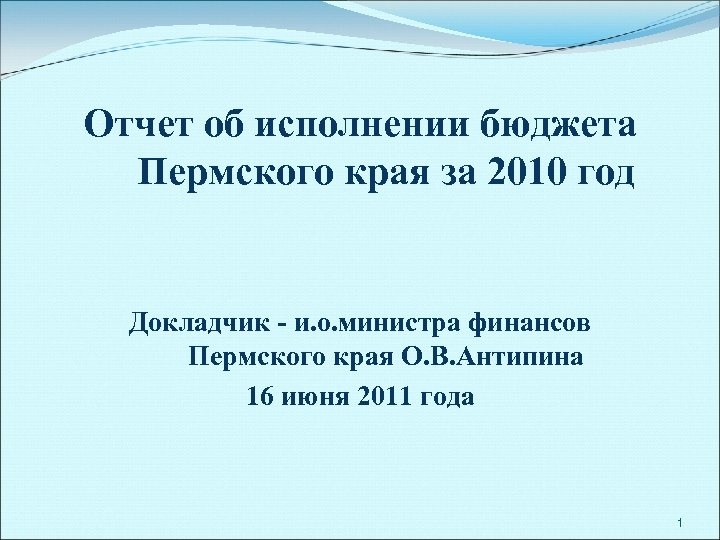 Отчет об исполнении бюджета Пермского края за 2010 год

Докладчик - и.о.министра финансов Пермского края О.В.Антипина

16 июня 2011 года

1